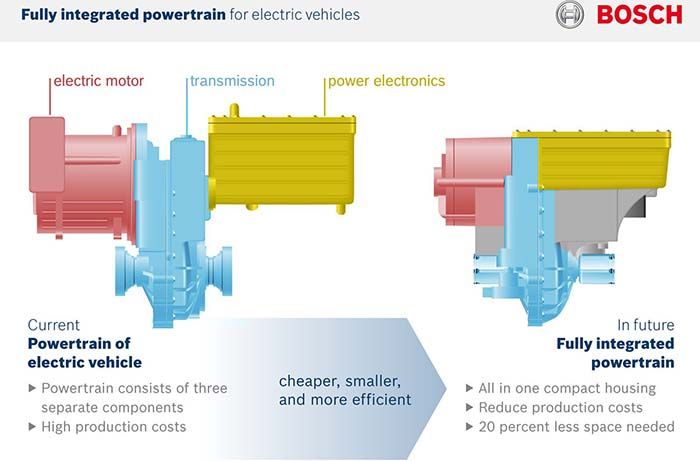 Fully integrated powertrain for electric vehicles

BOSCH

electric motor

transmission

power electronics

Current
Powertrain of electric vehicle

▶ Powertrain consists of three separate components
▶ High production costs

cheaper, smaller, and more efficient

In future
Fully integrated powertrain

▶ All in one compact housing
▶ Reduce production costs
▶ 20 percent less space needed